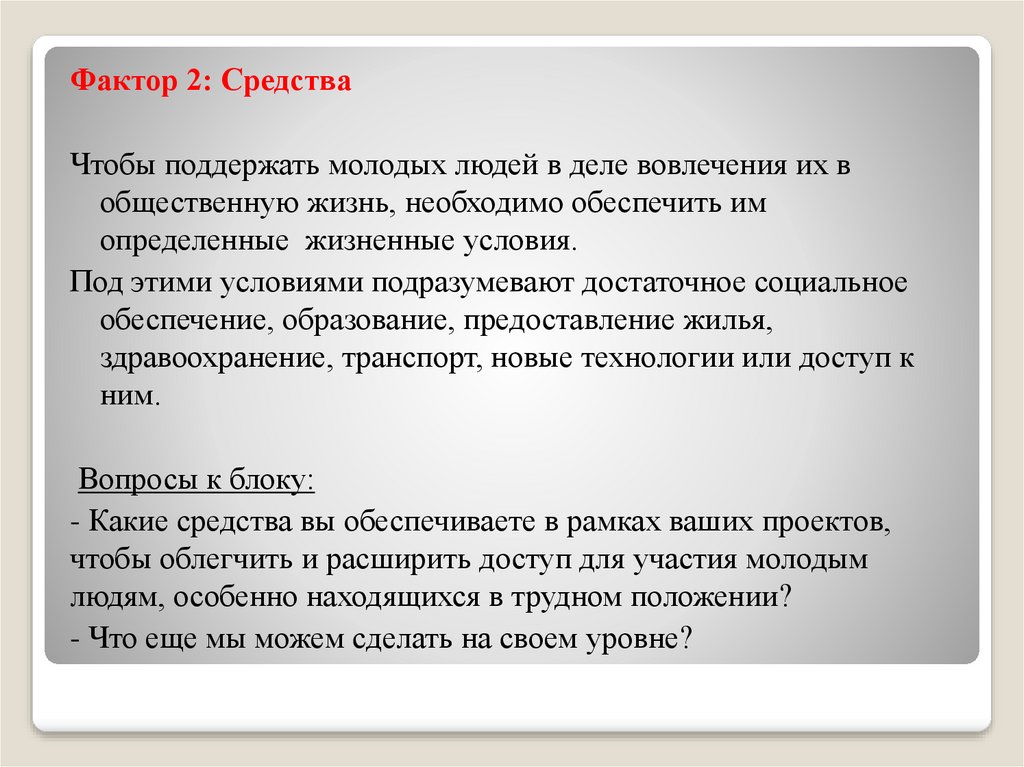 Фактор 2: Средства

Чтобы поддержать молодых людей в деле вовлечения их в общественную жизнь, необходимо обеспечить им определенные жизненные условия.

Под этими условиями подразумевают достаточное социальное обеспечение, образование, предоставление жилья, здравоохранение, транспорт, новые технологии или доступ к ним.

Вопросы к блоку:

- Какие средства вы обеспечиваете в рамках ваших проектов, чтобы облегчить и расширить доступ для участия молодым людям, особенно находящихся в трудном положении?

- Что еще мы можем сделать на своем уровне?